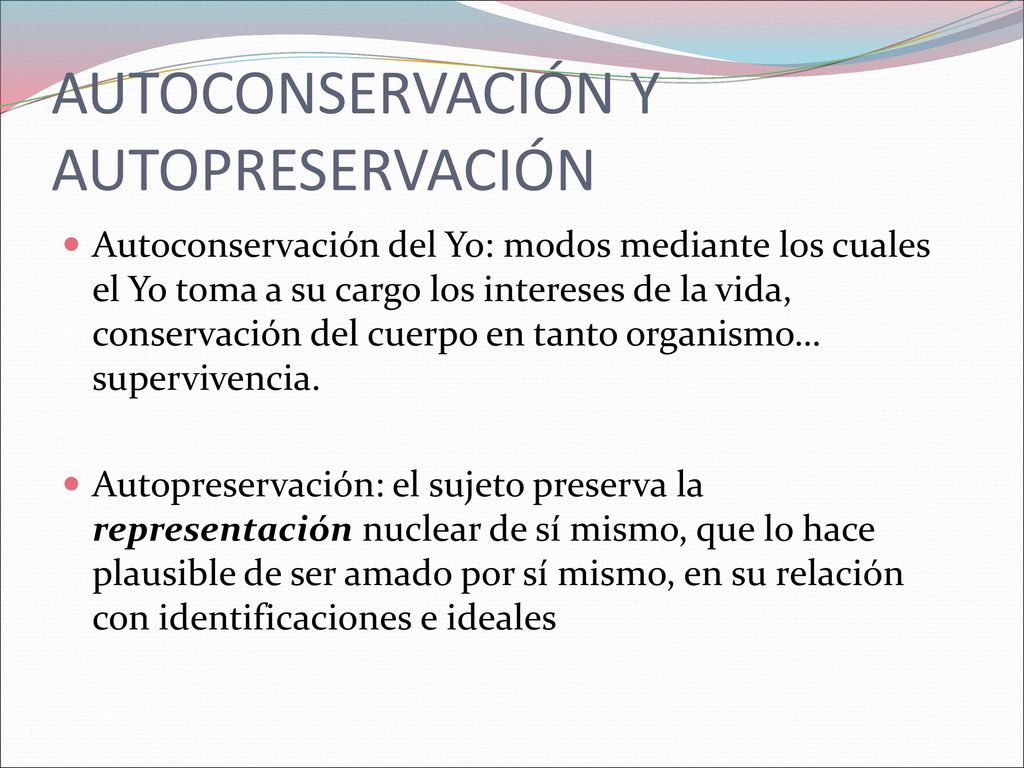 AUTOCONSERVACIÓN Y AUTOPRESERVACIÓN

Autoconservación del Yo: modos mediante los cuales el Yo toma a su cargo los intereses de la vida, conservación del cuerpo en tanto organismo… supervivencia.

Autopreservación: el sujeto preserva la representación nuclear de sí mismo, que lo hace plausible de ser amado por sí mismo, en su relación con identificaciones e ideales